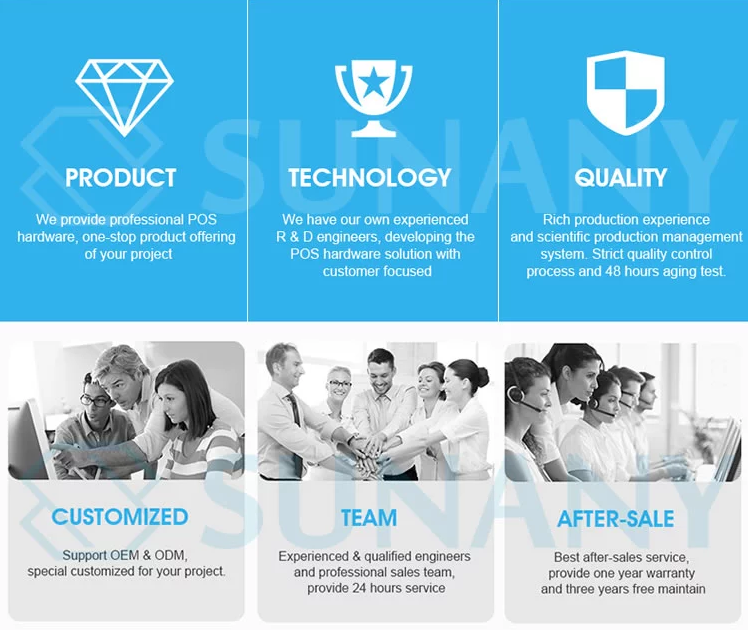 SUNANY

PRODUCT

We provide professional POS hardware, one-stop product offering of your project

TECHNOLOGY

We have our own experienced R & D engineers, developing the POS hardware solution with customer focused

QUALITY

Rich production experience and scientific production management system. Strict quality control process and 48 hours aging test.

SUNANY

CUSTOMIZED

Support OEM & ODM, special customized for your project.

TEAM

Experienced & qualified engineers and professional sales team, provide 24 hours service

AFTER-SALE

Best after-sales service, provide one year warranty and three years free maintain